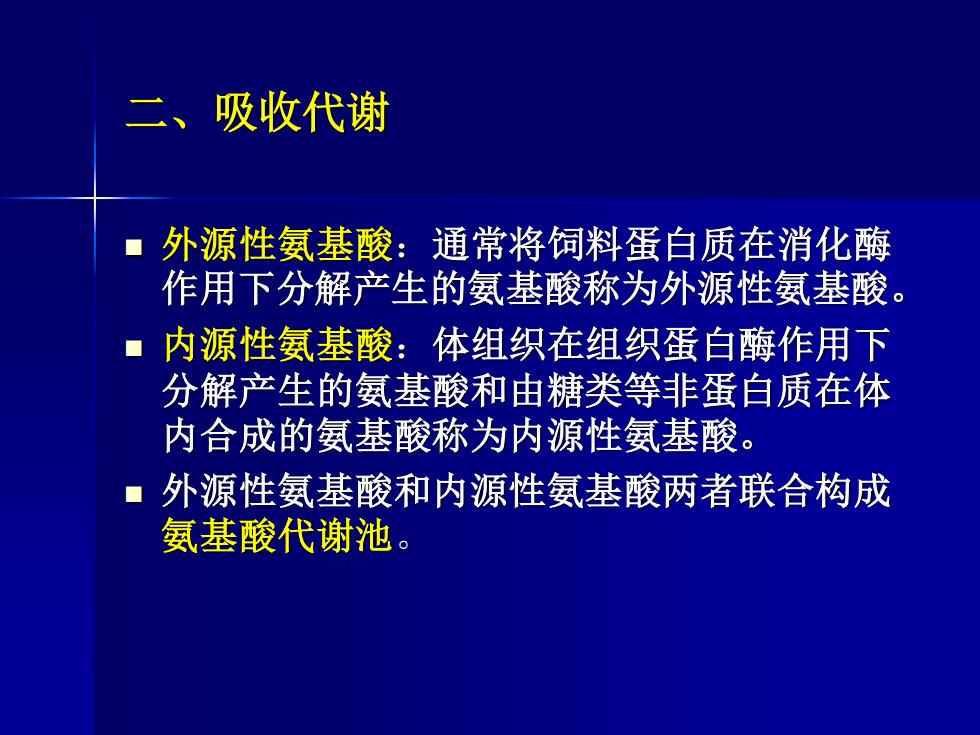 二、吸收代谢

■ 外源性氨基酸：通常将饲料蛋白质在消化酶作用下分解产生的氨基酸称为外源性氨基酸。

■ 内源性氨基酸：体组织在组织蛋白酶作用下分解产生的氨基酸和由糖类等非蛋白质在体内合成的氨基酸称为内源性氨基酸。

■ 外源性氨基酸和内源性氨基酸两者联合构成氨基酸代谢池。